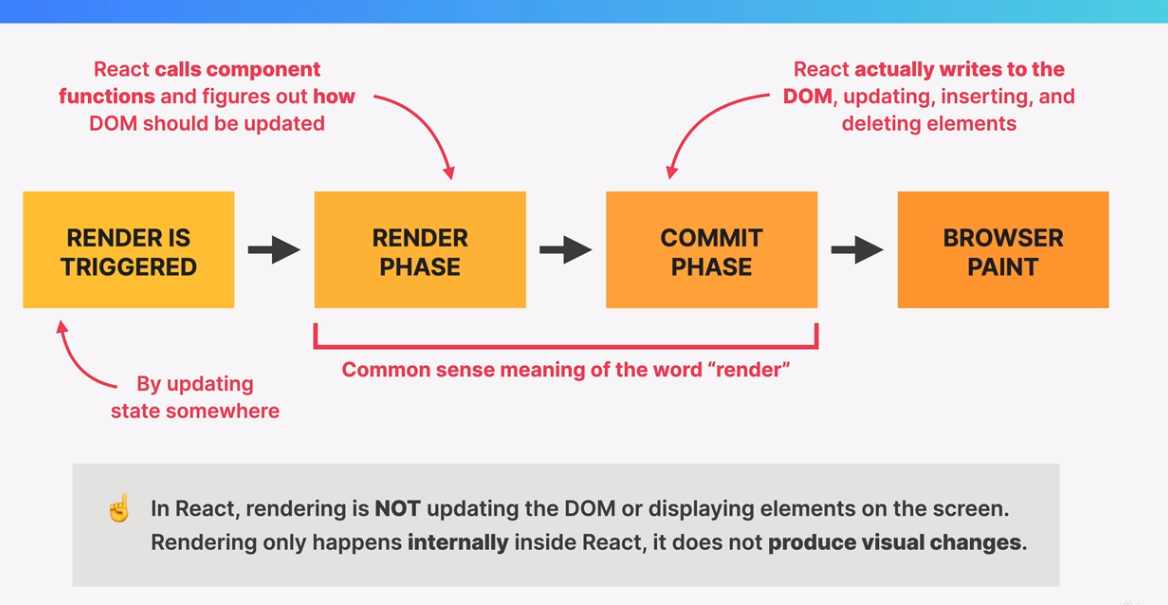 React calls component functions and figures out how DOM should be updated

React actually writes to the DOM, updating, inserting, and deleting elements

RENDER IS TRIGGERED

RENDER PHASE

COMMIT PHASE

BROWSER PAINT

By updating state somewhere

Common sense meaning of the word “render”

☝ In React, rendering is NOT updating the DOM or displaying elements on the screen. Rendering only happens internally inside React, it does not produce visual changes.